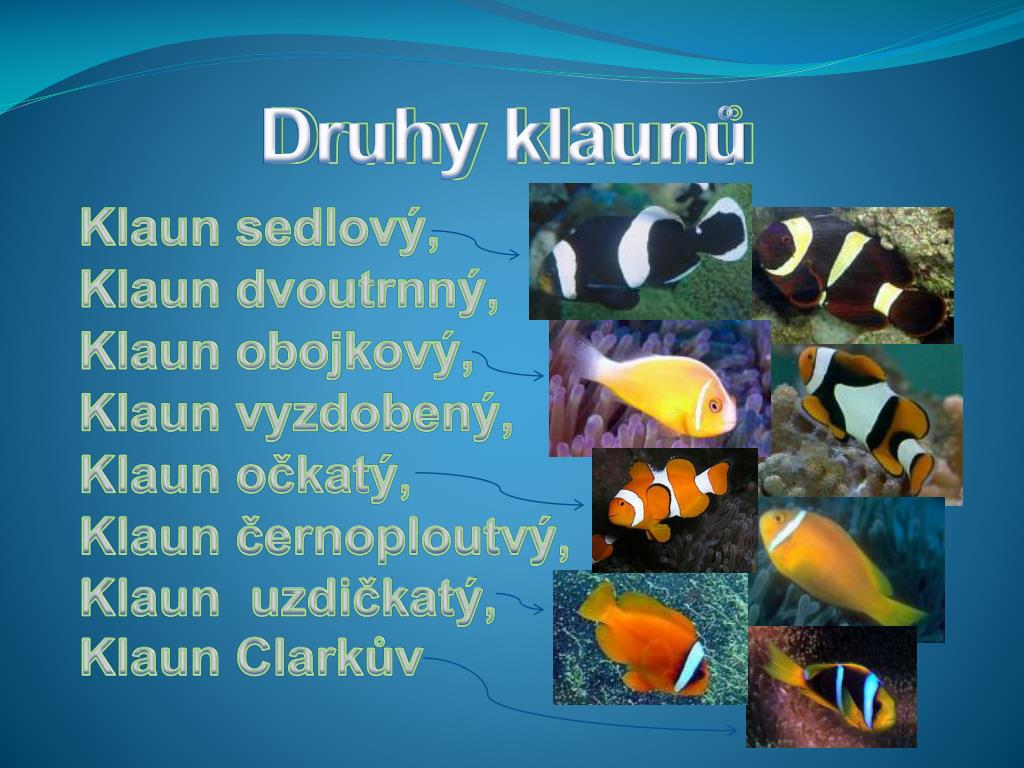 Druhy klaunů

Klaun sedlový,
Klaun dvoutrnný,
Klaun obojkový,
Klaun vyzdobený,
Klaun očkatý,
Klaun černoploutvý,
Klaun  uzdičkatý,
Klaun Clarkův